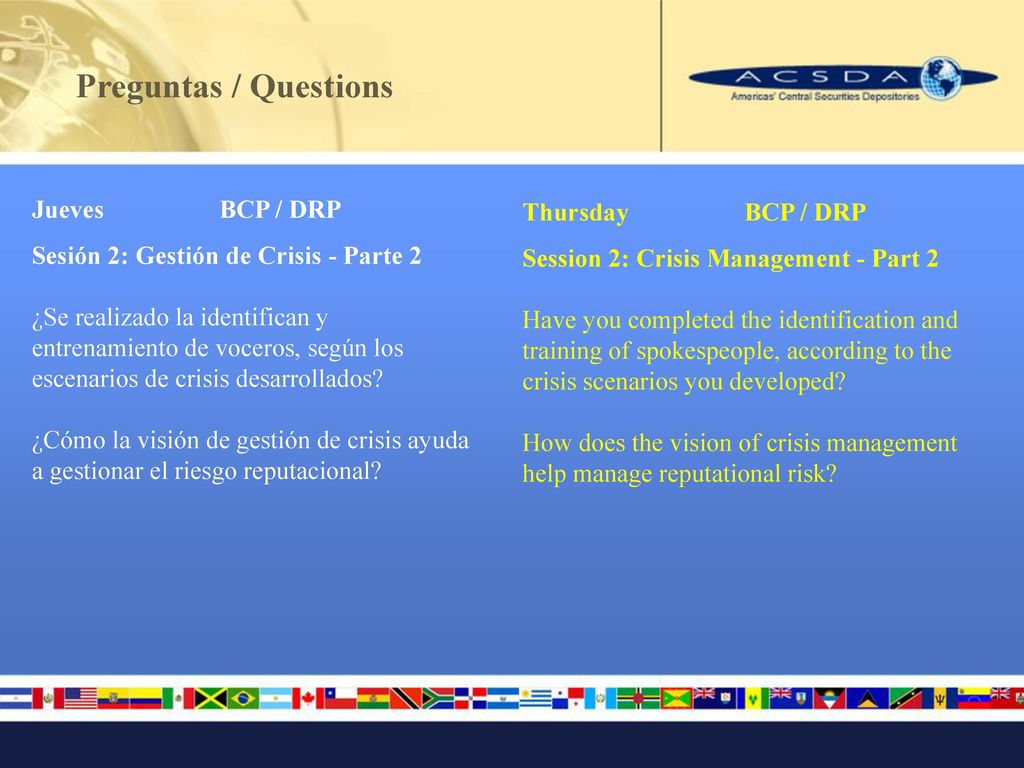 Preguntas / Questions

ACSDA
Americas' Central Securities Depositories

Jueves BCP / DRP

Sesión 2: Gestión de Crisis - Parte 2

¿Se realizado la identifican y entrenamiento de voceros, según los escenarios de crisis desarrollados?

¿Cómo la visión de gestión de crisis ayuda a gestionar el riesgo reputacional?

Thursday BCP / DRP

Session 2: Crisis Management - Part 2

Have you completed the identification and training of spokespeople, according to the crisis scenarios you developed?

How does the vision of crisis management help manage reputational risk?